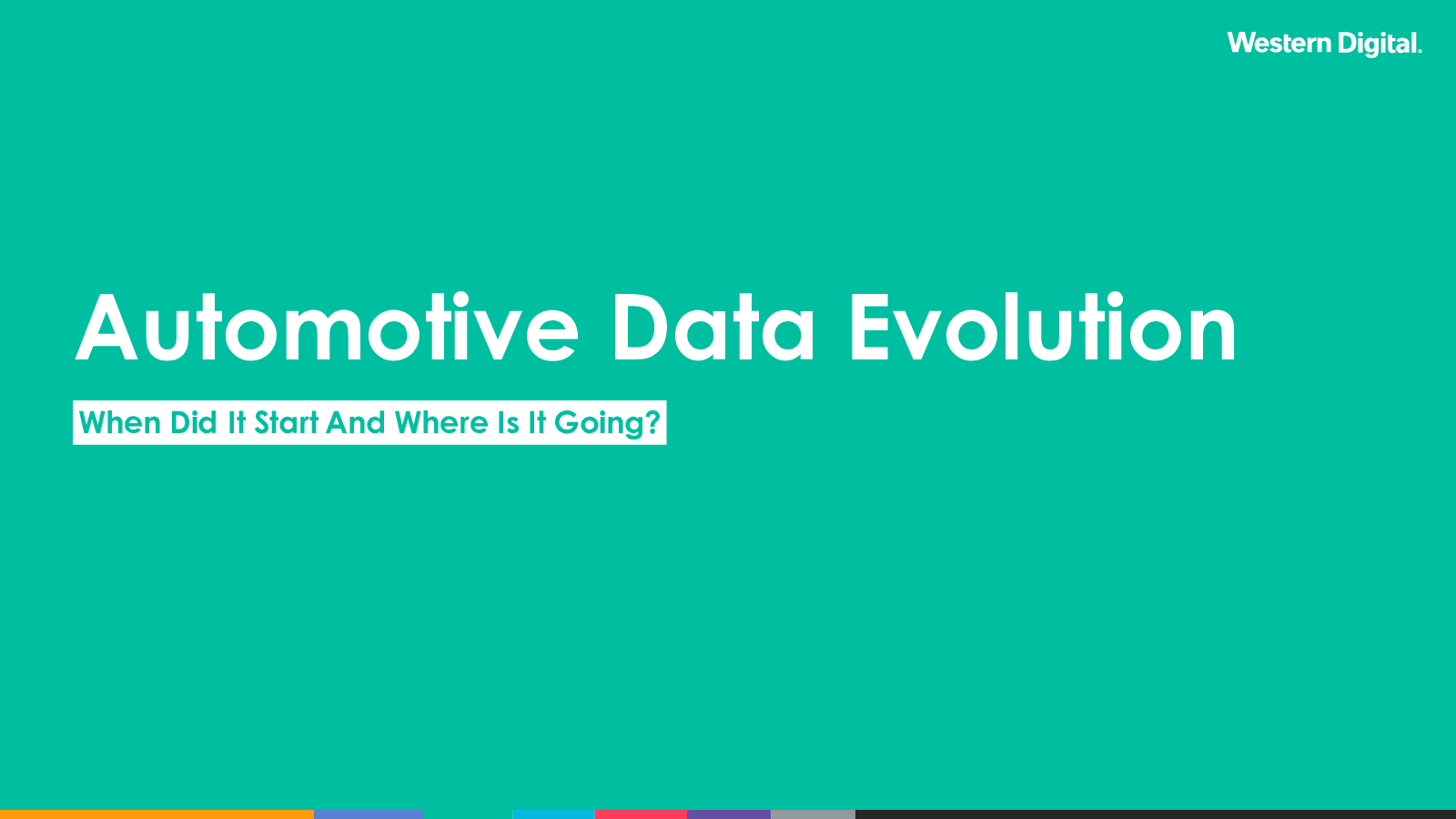 Western Digital.

Automotive Data Evolution

When Did It Start And Where Is It Going?